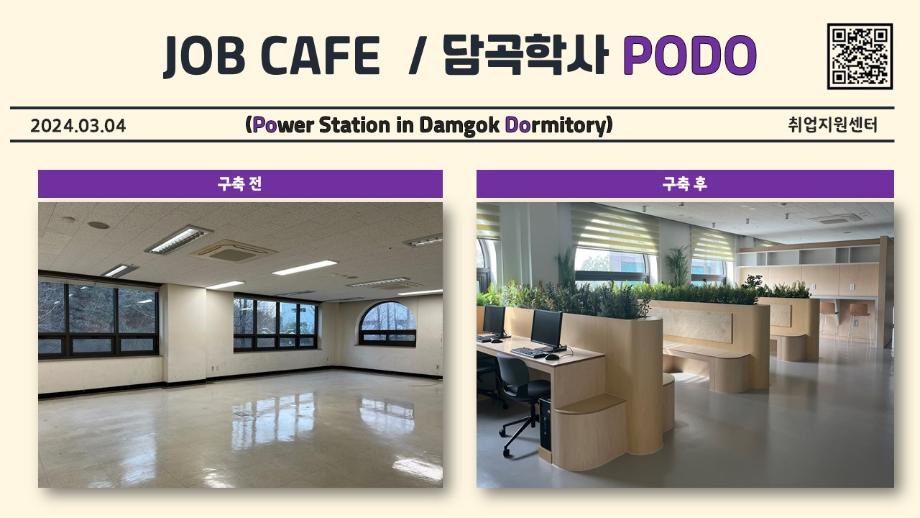 JOB CAFE / 담곡학사 PODO

2024.03.04

(Power Station in Damgok Dormitory)

취업지원센터

구축 전

구축 후